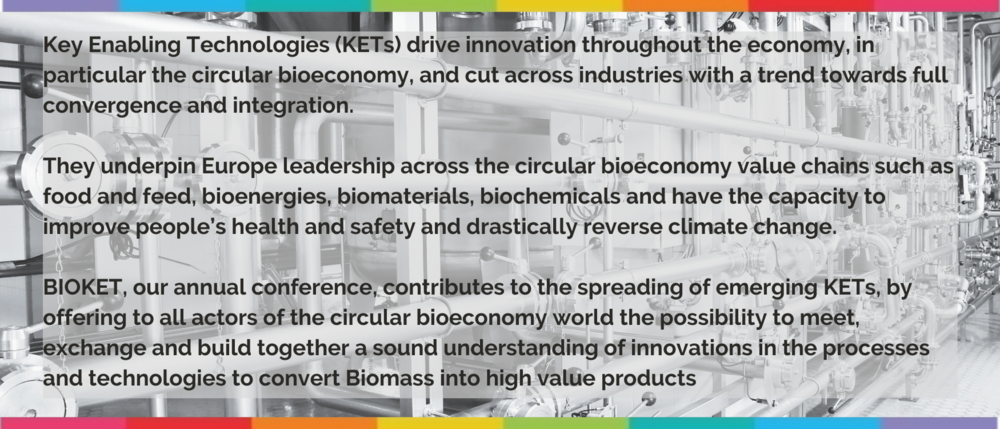 Key Enabling Technologies (KETs) drive innovation throughout the economy, in particular the circular bioeconomy, and cut across industries with a trend towards full convergence and integration.

They underpin Europe leadership across the circular bioeconomy value chains such as food and feed, bioenergies, biomaterials, biochemicals and have the capacity to improve people's health and safety and drastically reverse climate change.

BIOKET, our annual conference, contributes to the spreading of emerging KETs, by offering to all actors of the circular bioeconomy world the possibility to meet, exchange and build together a sound understanding of innovations in the processes and technologies to convert Biomass into high value products